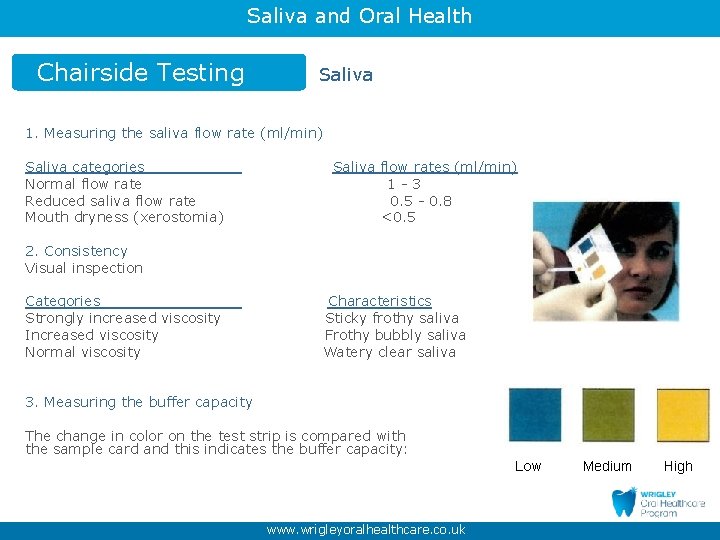 Saliva and Oral Health

Chairside Testing

Saliva

1. Measuring the saliva flow rate (ml/min)

| Saliva categories | Saliva flow rates (ml/min) |
|---|---|
| Normal flow rate | 1 - 3 |
| Reduced saliva flow rate | 0.5 - 0.8 |
| Mouth dryness (xerostomia) | <0.5 |

2. Consistency
Visual inspection

| Categories | Characteristics |
|---|---|
| Strongly increased viscosity | Sticky frothy saliva |
| Increased viscosity | Frothy bubbly saliva |
| Normal viscosity | Watery clear saliva |

3. Measuring the buffer capacity

The change in color on the test strip is compared with the sample card and this indicates the buffer capacity:

Low Medium High

WRIGLEY
Oral Healthcare
Program

www.wrigleyoralhealthcare.co.uk